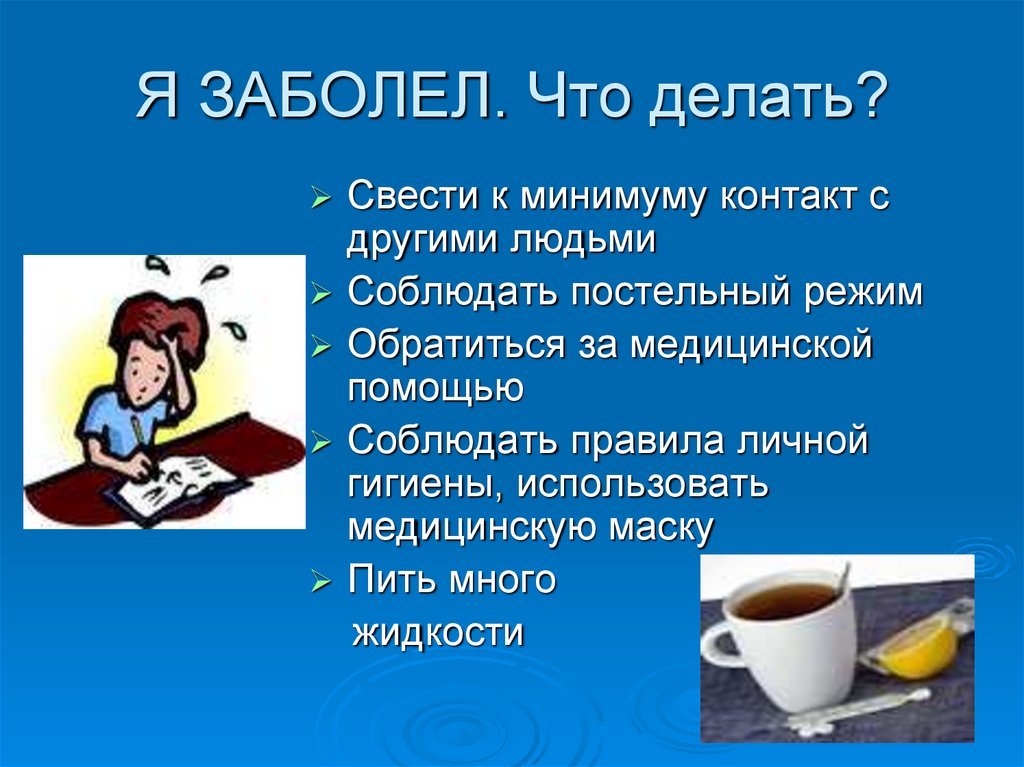 Я ЗАБОЛЕЛ. Что делать?

➢ Свести к минимуму контакт с другими людьми
➢ Соблюдать постельный режим
➢ Обратиться за медицинской помощью
➢ Соблюдать правила личной гигиены, использовать медицинскую маску
➢ Пить много жидкости